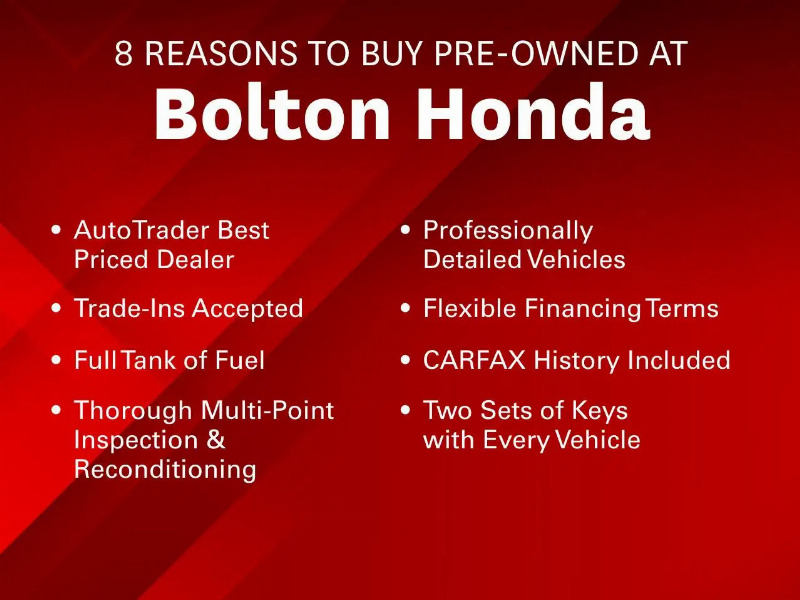 8 REASONS TO BUY PRE-OWNED AT
Bolton Honda

• AutoTrader Best Priced Dealer
• Trade-Ins Accepted
• Full Tank of Fuel
• Thorough Multi-Point Inspection & Reconditioning

• Professionally Detailed Vehicles
• Flexible Financing Terms
• CARFAX History Included
• Two Sets of Keys with Every Vehicle